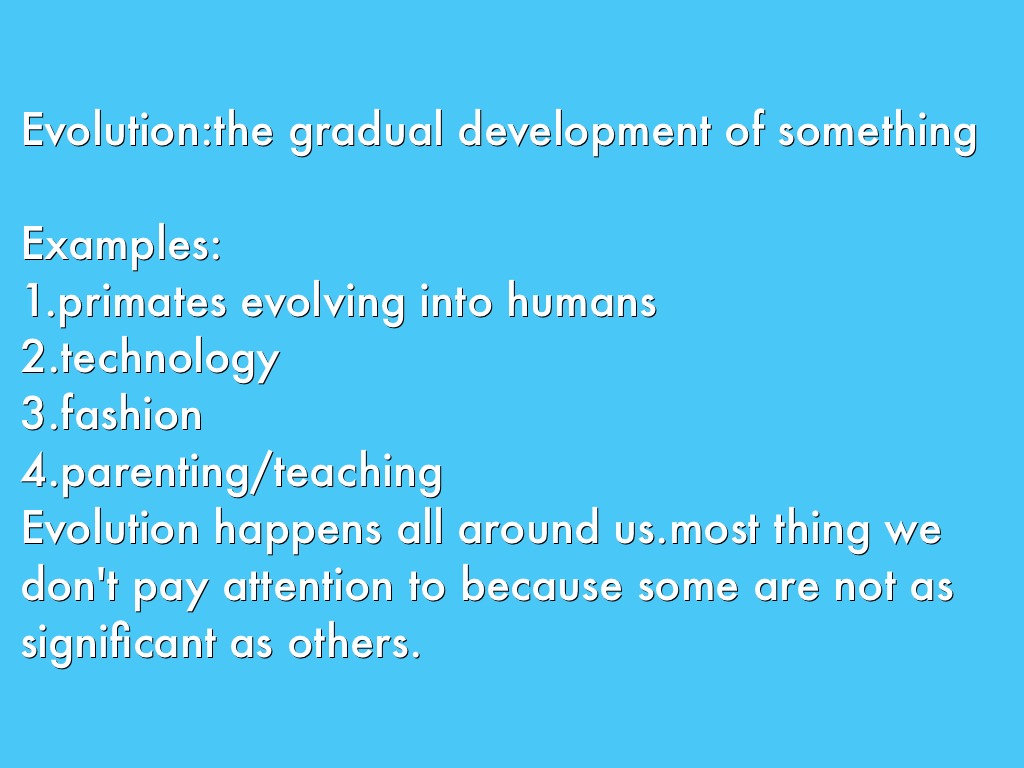 Evolution:the gradual development of something

Examples:
1.primates evolving into humans
2.technology
3.fashion
4.parenting/teaching
Evolution happens all around us.most thing we don't pay attention to because some are not as significant as others.